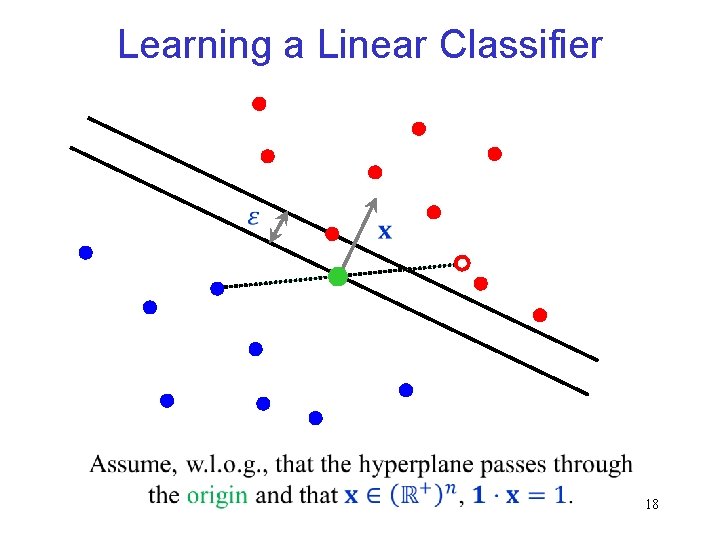 Learning a Linear Classifier

$\varepsilon$

$\mathbf{x}$

Assume, w.l.o.g., that the hyperplane passes through the origin and that $\mathbf{x} \in (\mathbb{R}^+)^n$, $\mathbf{1} \cdot \mathbf{x} = \mathbf{1}$.

18